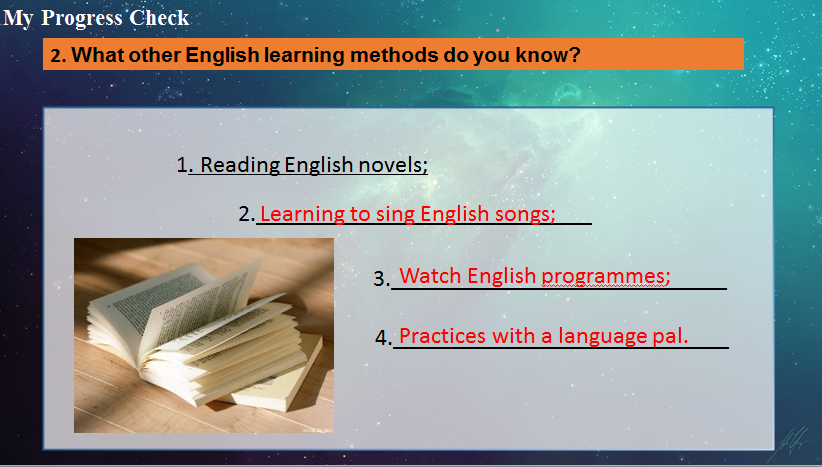 My Progress Check

2. What other English learning methods do you know?

1. Reading English novels;

2. Learning to sing English songs;

3. Watch English programmes;

4. Practices with a language pal.